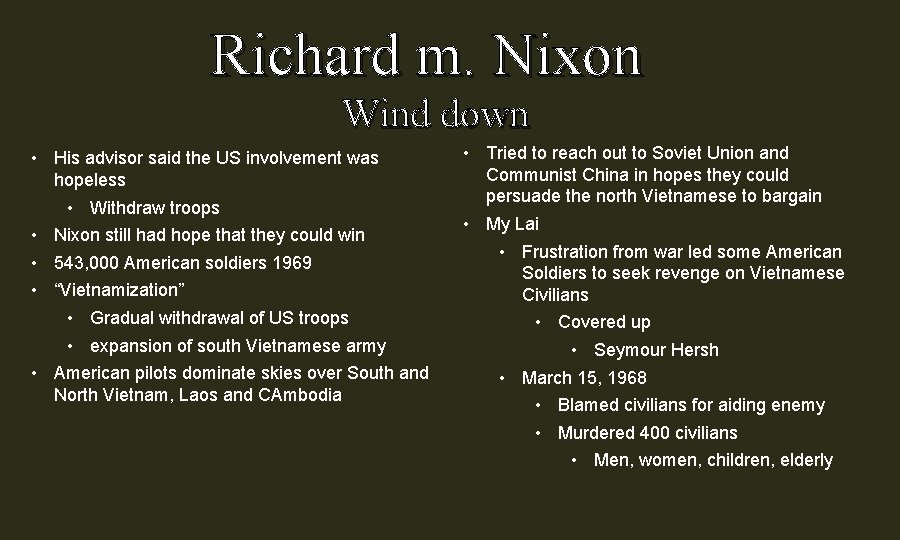 Richard m. Nixon
Wind down

• His advisor said the US involvement was hopeless
  • Withdraw troops
• Nixon still had hope that they could win
• 543,000 American soldiers 1969
• “Vietnamization”
  • Gradual withdrawal of US troops
  • expansion of south Vietnamese army
• American pilots dominate skies over South and North Vietnam, Laos and CAmbodia

• Tried to reach out to Soviet Union and Communist China in hopes they could persuade the north Vietnamese to bargain
• My Lai
  • Frustration from war led some American Soldiers to seek revenge on Vietnamese Civilians
    • Covered up
      • Seymour Hersh
  • March 15, 1968
    • Blamed civilians for aiding enemy
    • Murdered 400 civilians
      • Men, women, children, elderly